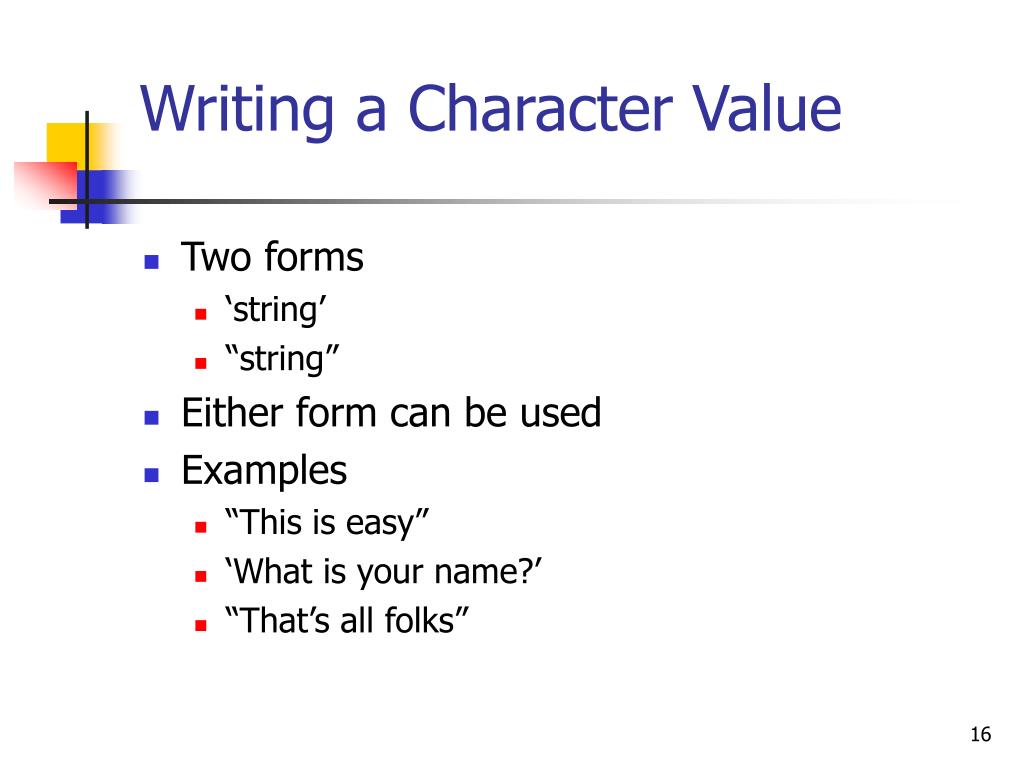 Writing a Character Value

- Two forms
  - ‘string’
  - “string”
- Either form can be used
- Examples
  - “This is easy”
  - ‘What is your name?’
  - “That’s all folks”

16